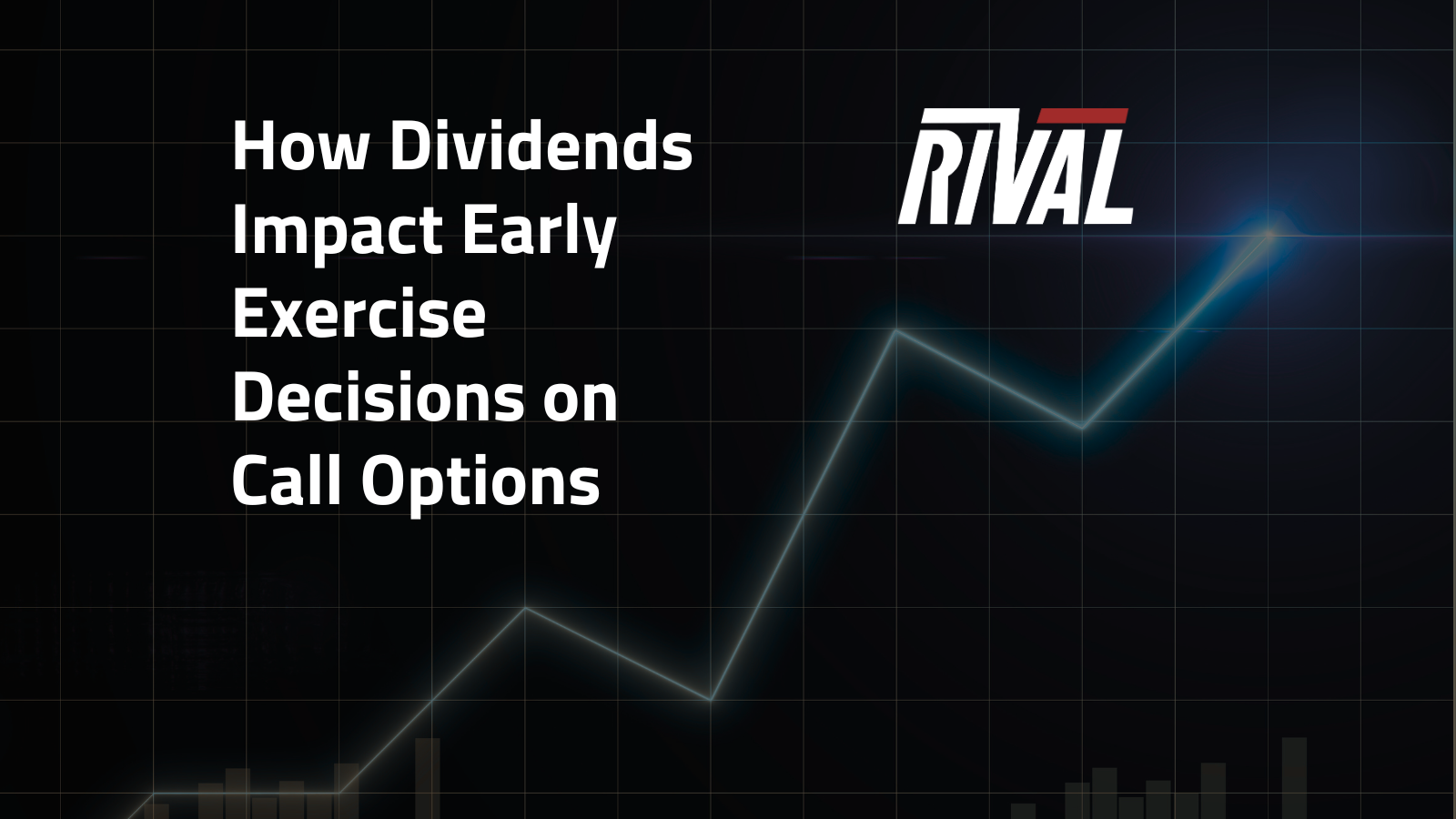 How Dividends Impact Early Exercise Decisions on Call Options

RIVAL